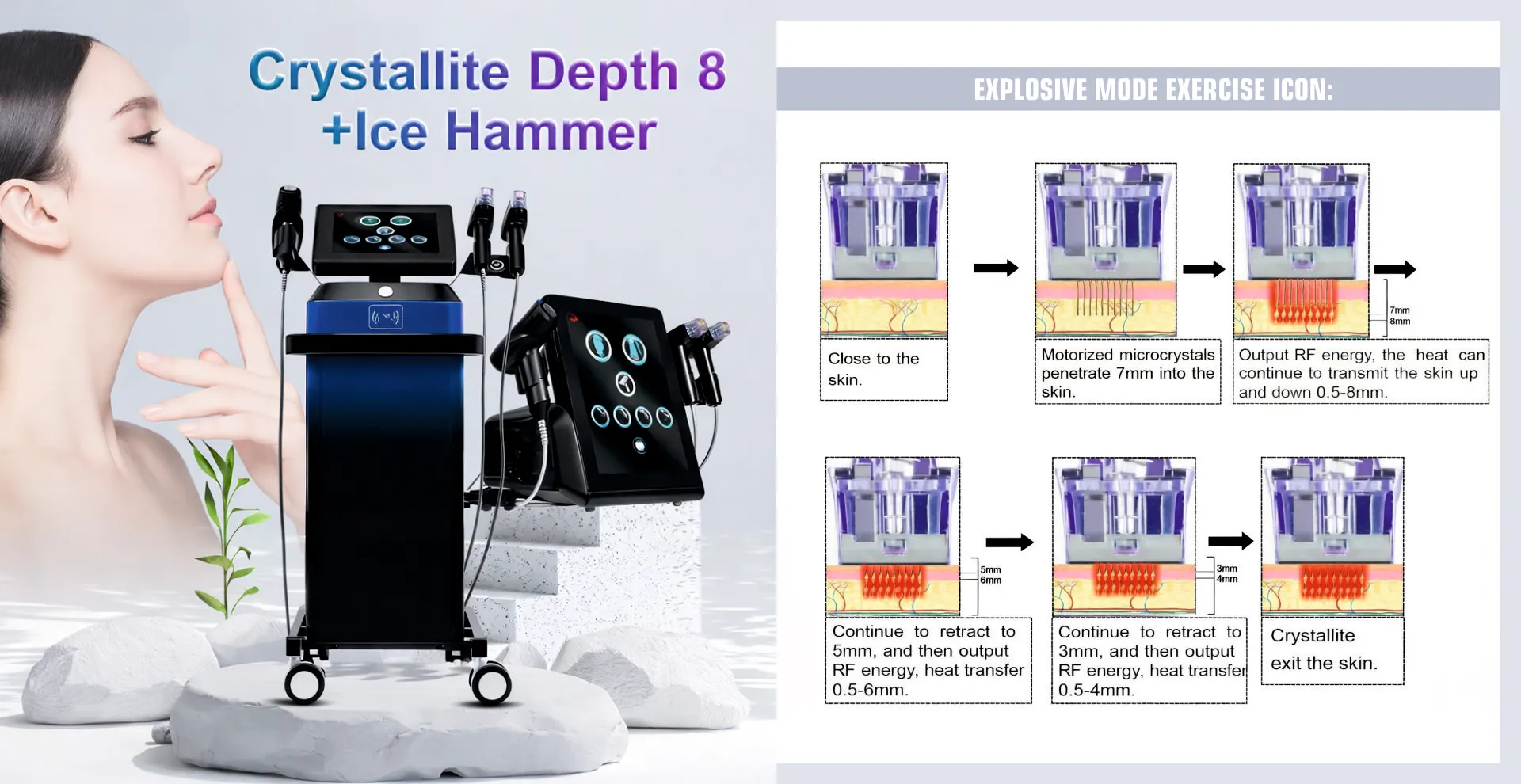 Crystallite Depth 8
+Ice Hammer

EXPLOSIVE MODE EXERCISE ICON:

Close to the skin.

Motorized microcrystals penetrate 7mm into the skin.

7mm
8mm

Output RF energy, the heat can continue to transmit the skin up and down 0.5-8mm.

5mm
6mm

Continue to retract to 5mm, and then output RF energy, heat transfer 0.5-6mm.

3mm
4mm

Continue to retract to 3mm, and then output RF energy, heat transfer 0.5-4mm.

Crystallite exit the skin.